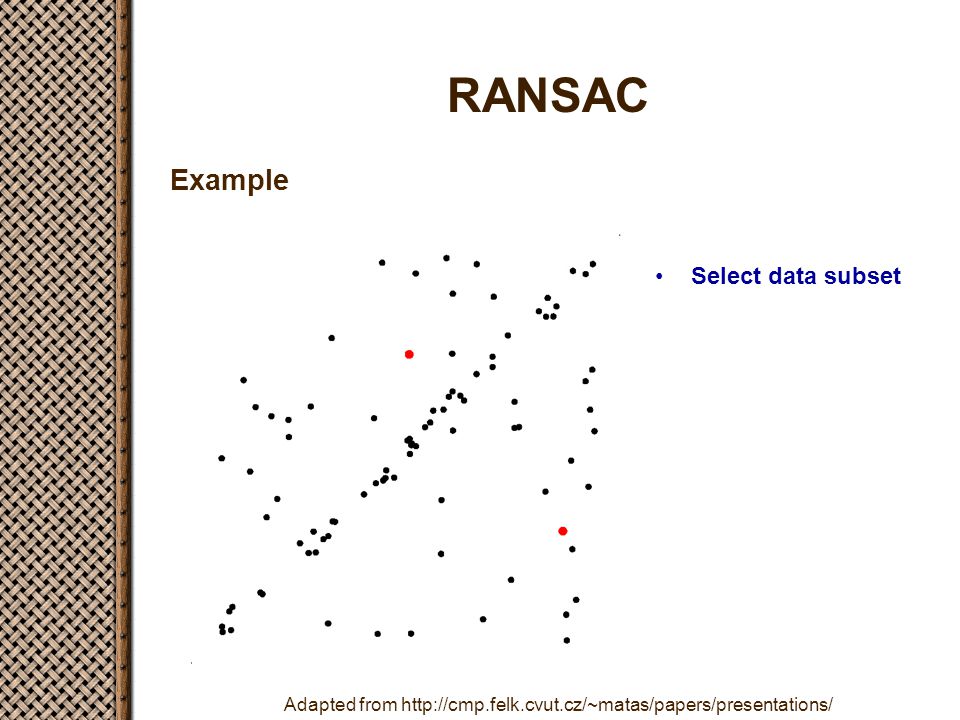 RANSAC

Example

• Select data subset

Adapted from http://cmp.felk.cvut.cz/~matas/papers/presentations/